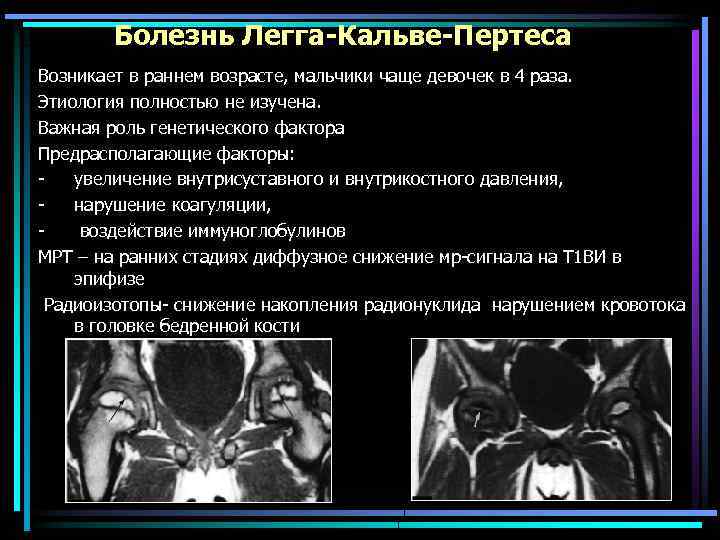 Болезнь Легга-Кальве-Пертеса

Возникает в раннем возрасте, мальчики чаще девочек в 4 раза.

Этиология полностью не изучена.

Важная роль генетического фактора

Предрасполагающие факторы:

- увеличение внутрисуставного и внутрикостного давления,

- нарушение коагуляции,

- воздействие иммуноглобулинов

МРТ – на ранних стадиях диффузное снижение мр-сигнала на Т1ВИ в эпифизе

Радиоизотопы- снижение накопления радионуклида нарушением кровотока в головке бедренной кости